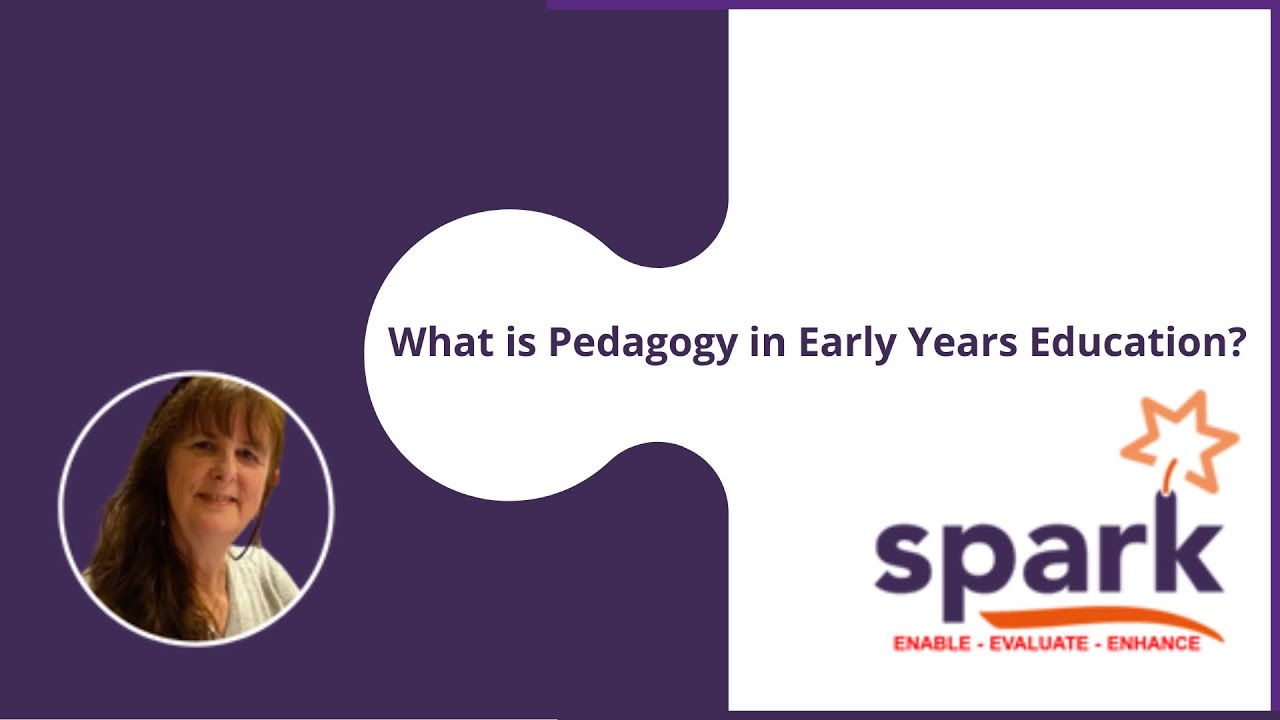 What is Pedagogy in Early Years Education?

spark

ENABLE - EVALUATE - ENHANCE